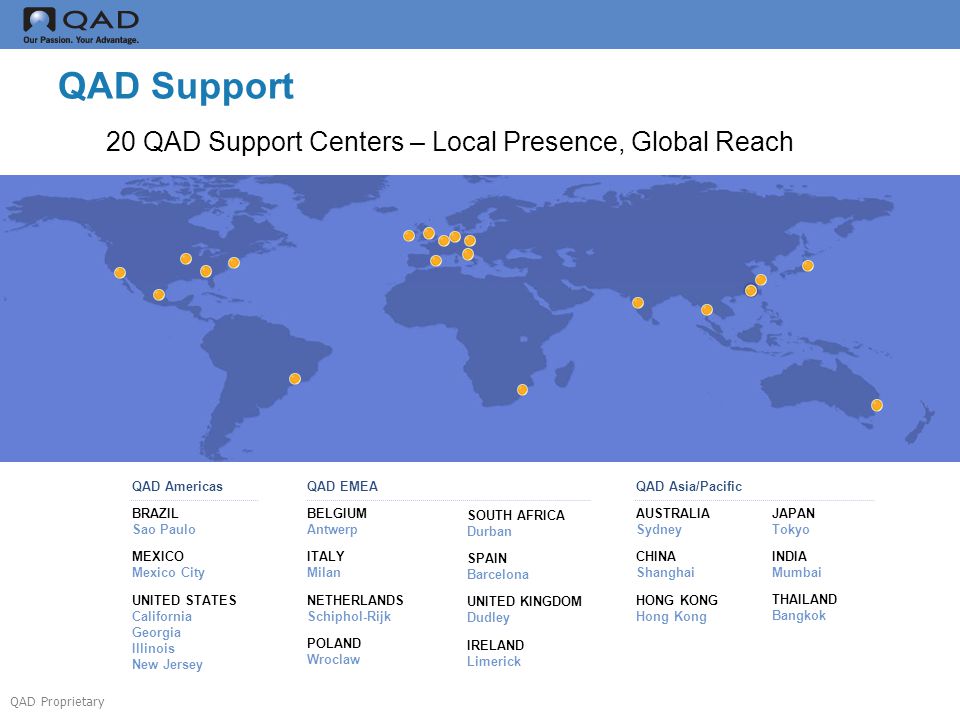 QAD
Our Passion. Your Advantage.

QAD Support

20 QAD Support Centers – Local Presence, Global Reach

QAD Americas

BRAZIL
Sao Paulo

MEXICO
Mexico City

UNITED STATES
California
Georgia
Illinois
New Jersey

QAD EMEA

BELGIUM
Antwerp

ITALY
Milan

NETHERLANDS
Schiphol-Rijk

POLAND
Wroclaw

SOUTH AFRICA
Durban

SPAIN
Barcelona

UNITED KINGDOM
Dudley

IRELAND
Limerick

QAD Asia/Pacific

AUSTRALIA
Sydney

CHINA
Shanghai

HONG KONG
Hong Kong

JAPAN
Tokyo

INDIA
Mumbai

THAILAND
Bangkok

QAD Proprietary